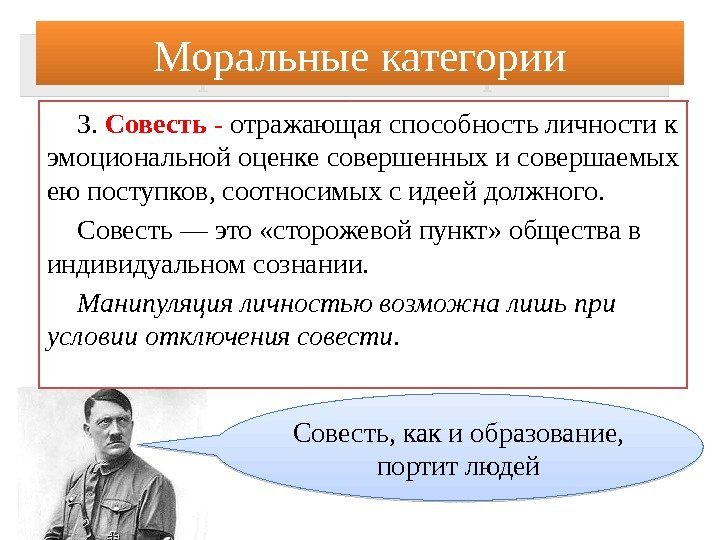 Моральные категории

3. Совесть - отражающая способность личности к эмоциональной оценке совершенных и совершаемых ею поступков, соотносимых с идеей должного.

Совесть — это «сторожевой пункт» общества в индивидуальном сознании.

Манипуляция личностью возможна лишь при условии отключения совести.

Совесть, как и образование, портит людей